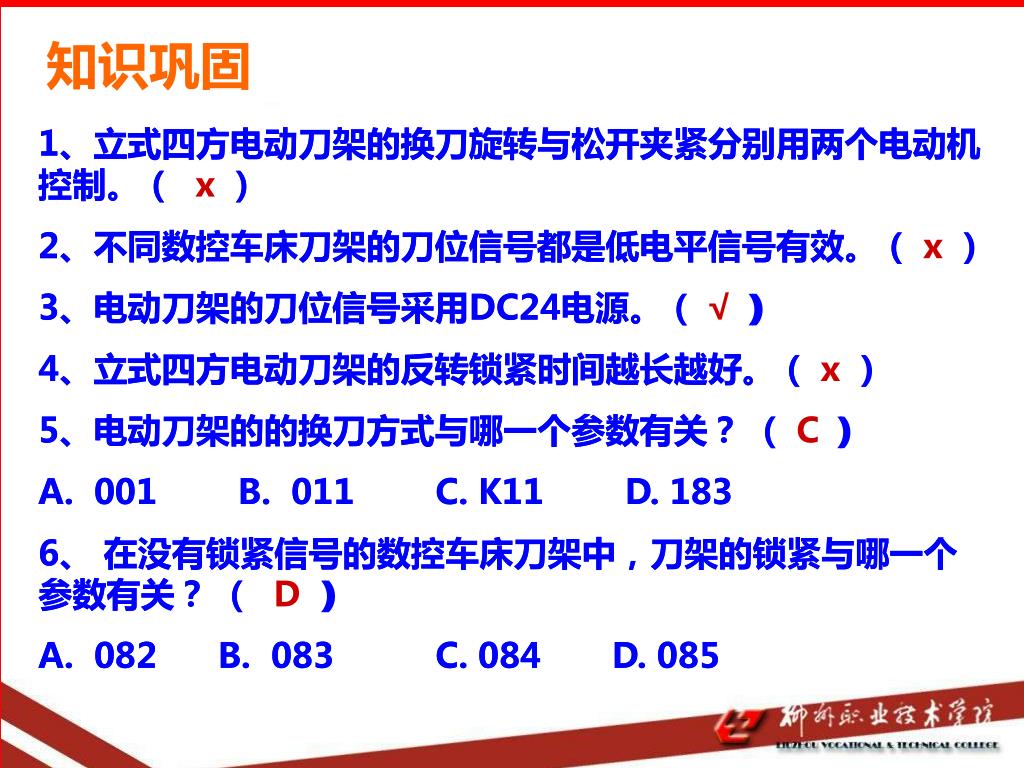 知识巩固

1、立式四方电动刀架的换刀旋转与松开夹紧分别用两个电动机控制。（ x ）

2、不同数控车床刀架的刀位信号都是低电平信号有效。（ x ）

3、电动刀架的刀位信号采用DC24电源。（ √ ）

4、立式四方电动刀架的反转锁紧时间越长越好。（ x ）

5、电动刀架的的换刀方式与哪一个参数有关？（ C ）

A. 001　B. 011　C. K11　D. 183

6、 在没有锁紧信号的数控车床刀架中，刀架的锁紧与哪一个参数有关？（ D ）

A. 082　B. 083　C. 084　D. 085

柳州职业技术学院
LIUZHOU VOCATIONAL & TECHNICAL COLLEGE